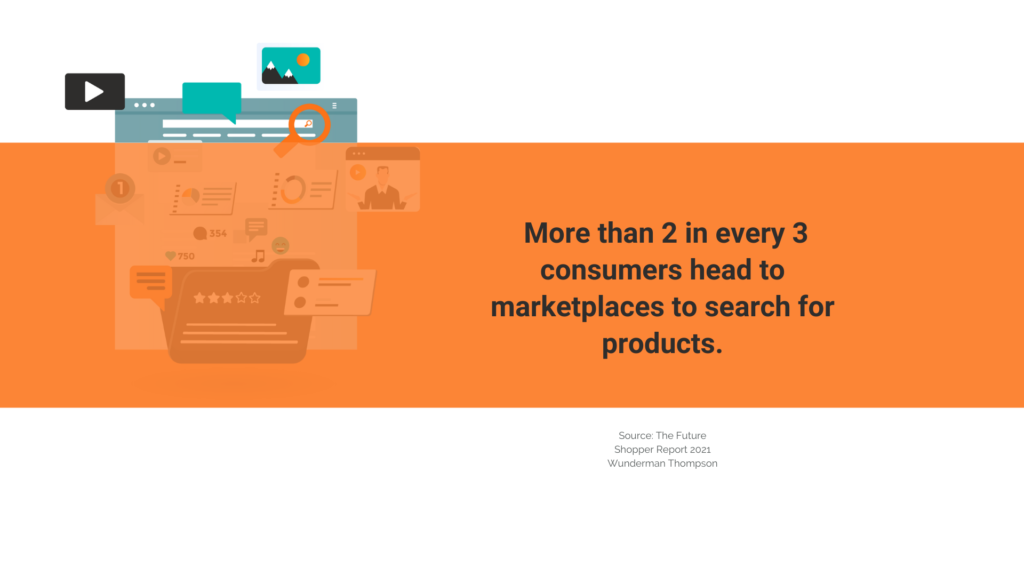 1

354

750

More than 2 in every 3 consumers head to marketplaces to search for products.

Source: The Future Shopper Report 2021 Wunderman Thompson